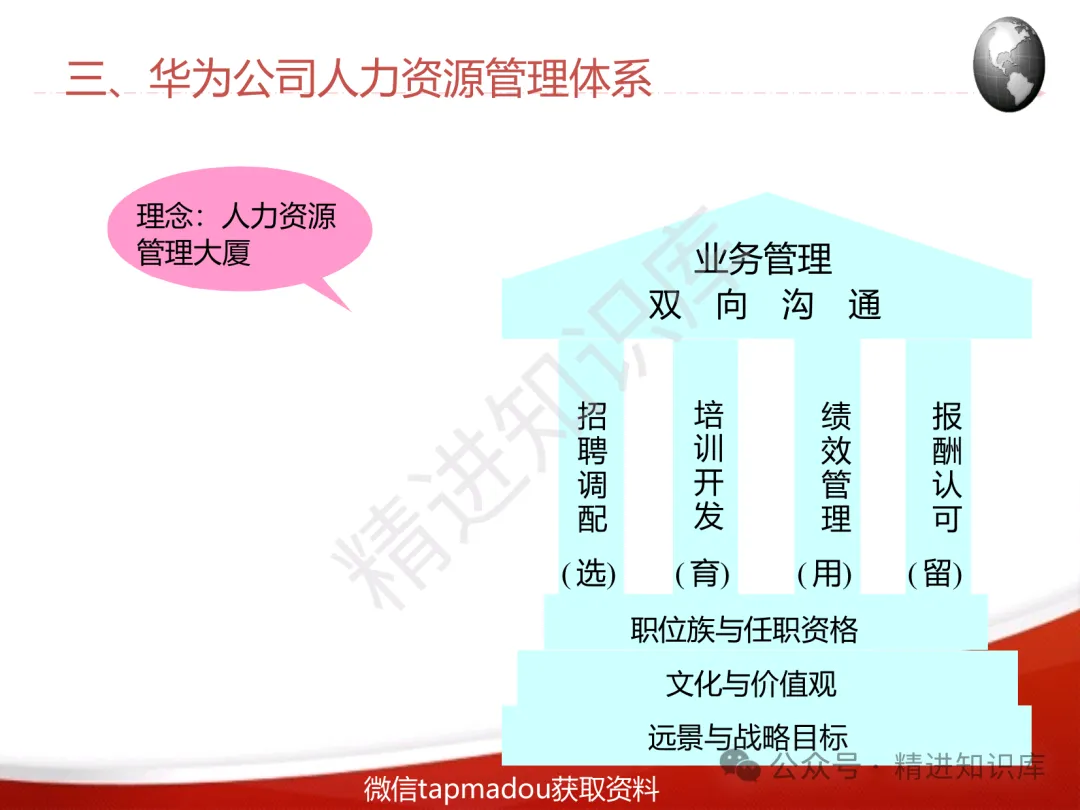 三、华为公司人力资源管理体系

理念：人力资源管理大厦

业务管理
双 向 沟 通

招聘调配
(选)

培训开发
(育)

绩效管理
(用)

报酬认可
(留)

职位族与任职资格

文化与价值观

远景与战略目标

精进知识库

微信tapmadou获取资料

公众号 · 精进知识库